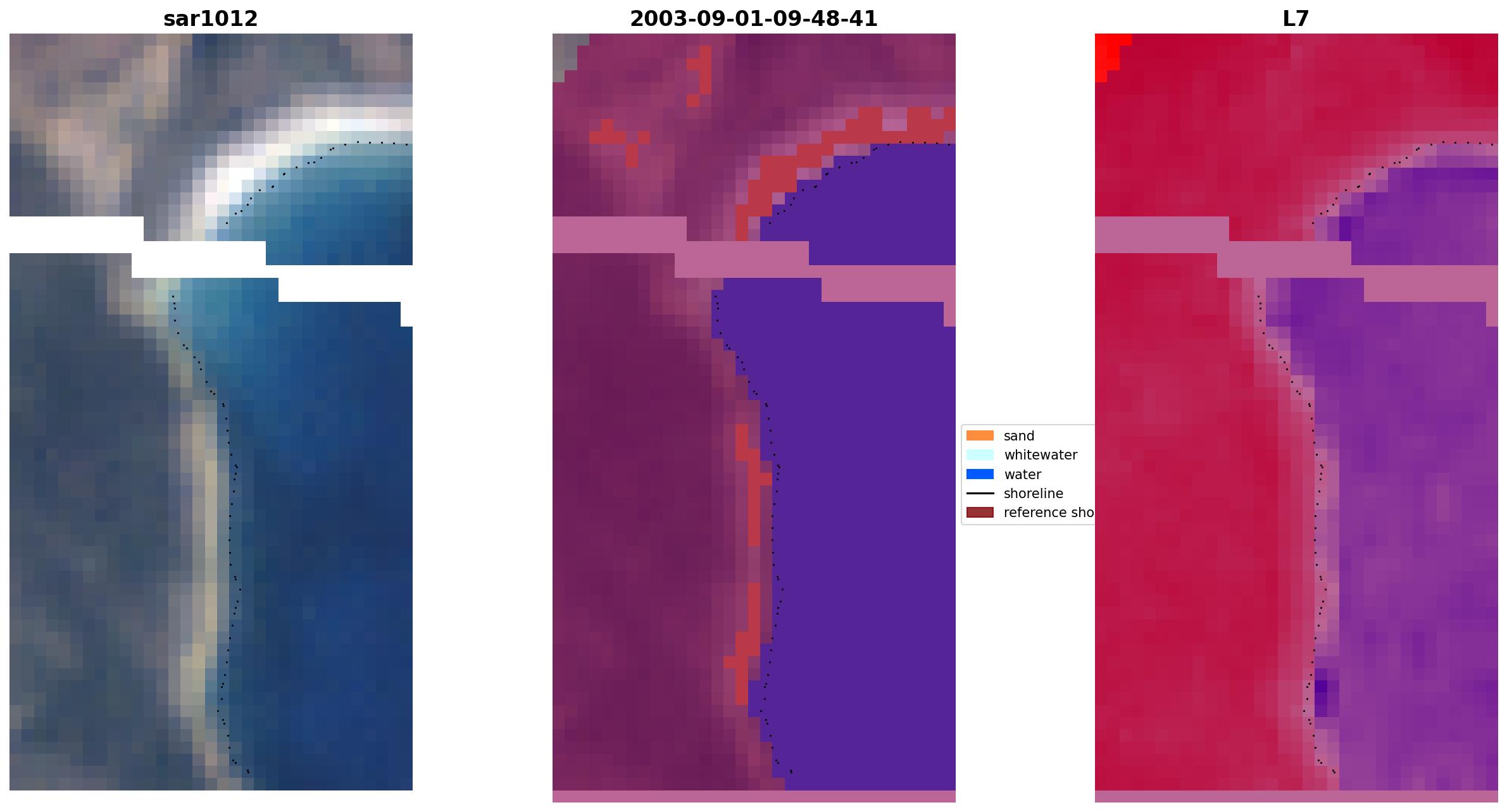 sar1012

2003-09-01-09-48-41

L7

sand
whitewater
water
shoreline
reference sho